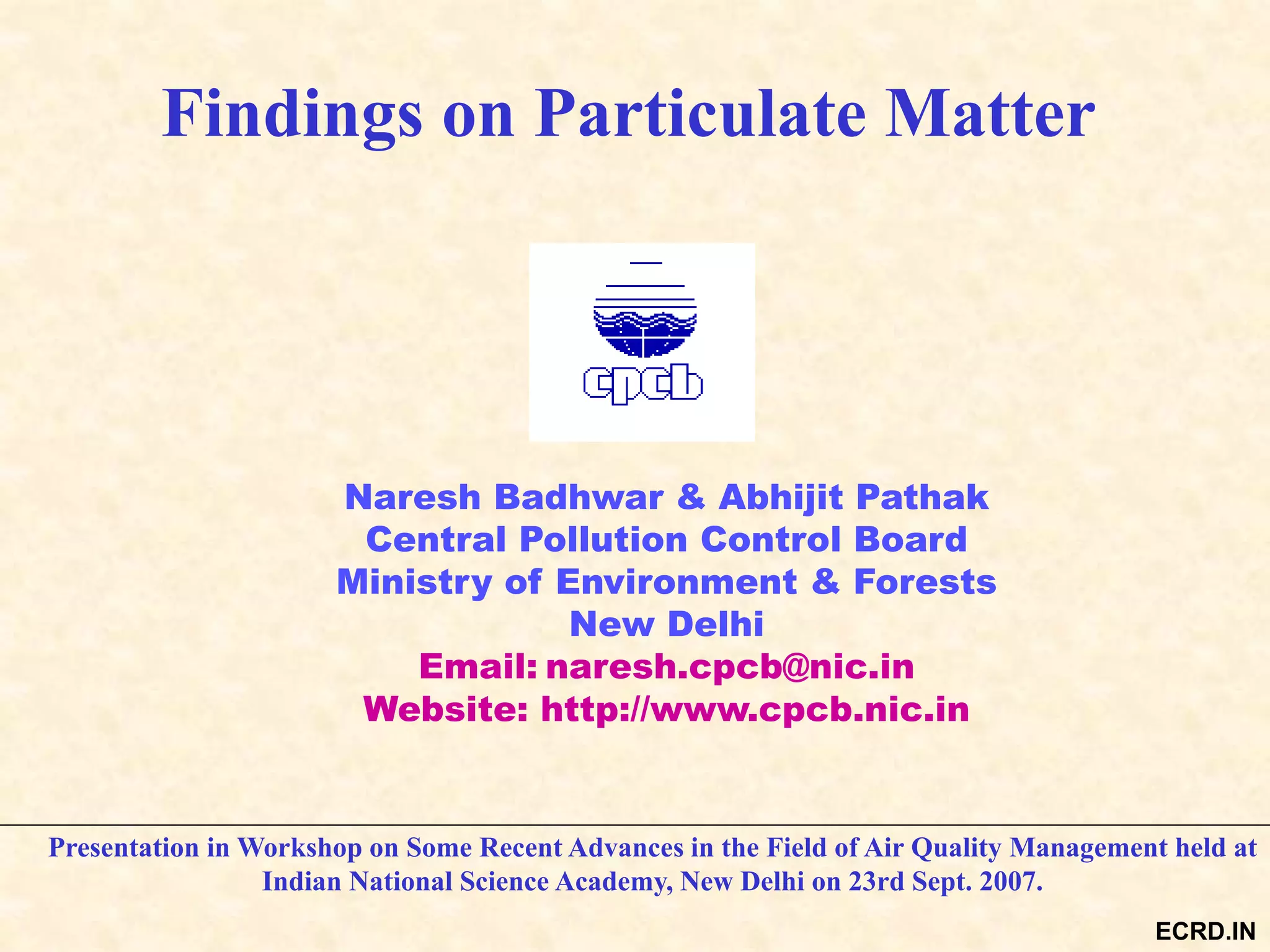 Findings on Particulate Matter

cpcb

Naresh Badhwar & Abhijit Pathak
Central Pollution Control Board
Ministry of Environment & Forests
New Delhi
Email: naresh.cpcb@nic.in
Website: http://www.cpcb.nic.in

Presentation in Workshop on Some Recent Advances in the Field of Air Quality Management held at Indian National Science Academy, New Delhi on 23rd Sept. 2007.

ECRD.IN